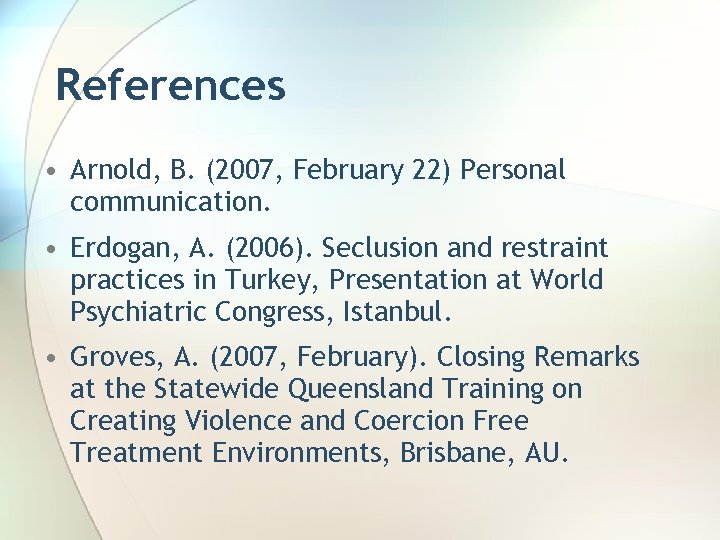 References

• Arnold, B. (2007, February 22) Personal communication.

• Erdogan, A. (2006). Seclusion and restraint practices in Turkey, Presentation at World Psychiatric Congress, Istanbul.

• Groves, A. (2007, February). Closing Remarks at the Statewide Queensland Training on Creating Violence and Coercion Free Treatment Environments, Brisbane, AU.